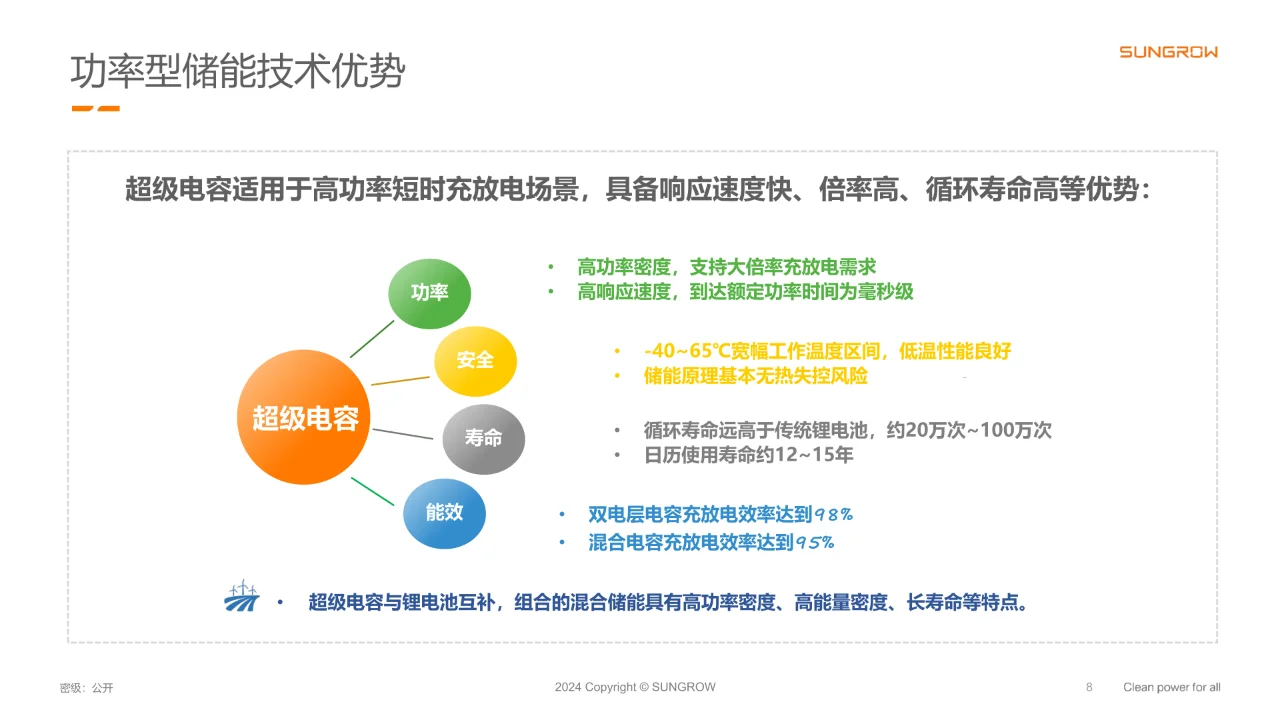 功率型储能技术优势

SUNGROW

超级电容适用于高功率短时充放电场景，具备响应速度快、倍率高、循环寿命高等优势：

超级电容

功率

安全

寿命

能效

• 高功率密度，支持大倍率充放电需求
• 高响应速度，到达额定功率时间为毫秒级

• -40~65℃宽幅工作温度区间，低温性能良好
• 储能原理基本无热失控风险

• 循环寿命远高于传统锂电池，约20万次~100万次
• 日历使用寿命约12~15年

• 双电层电容充放电效率达到98%
• 混合电容充放电效率达到95%

• 超级电容与锂电池互补，组合的混合储能具有高功率密度、高能量密度、长寿命等特点。

密级：公开

2024 Copyright © SUNGROW

8

Clean power for all